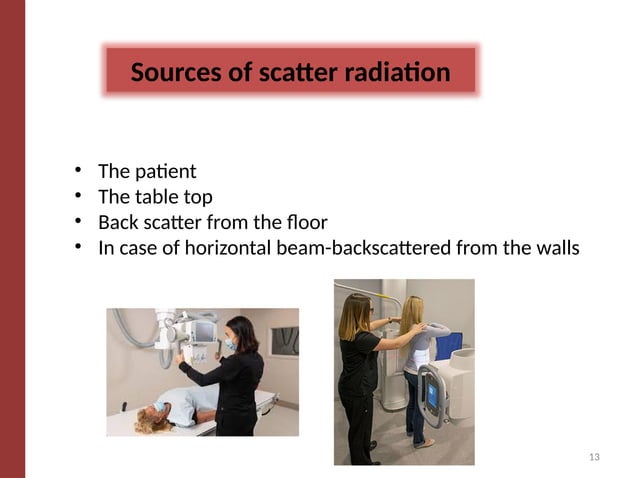 Sources of scatter radiation

• The patient
• The table top
• Back scatter from the floor
• In case of horizontal beam-backscattered from the walls

13